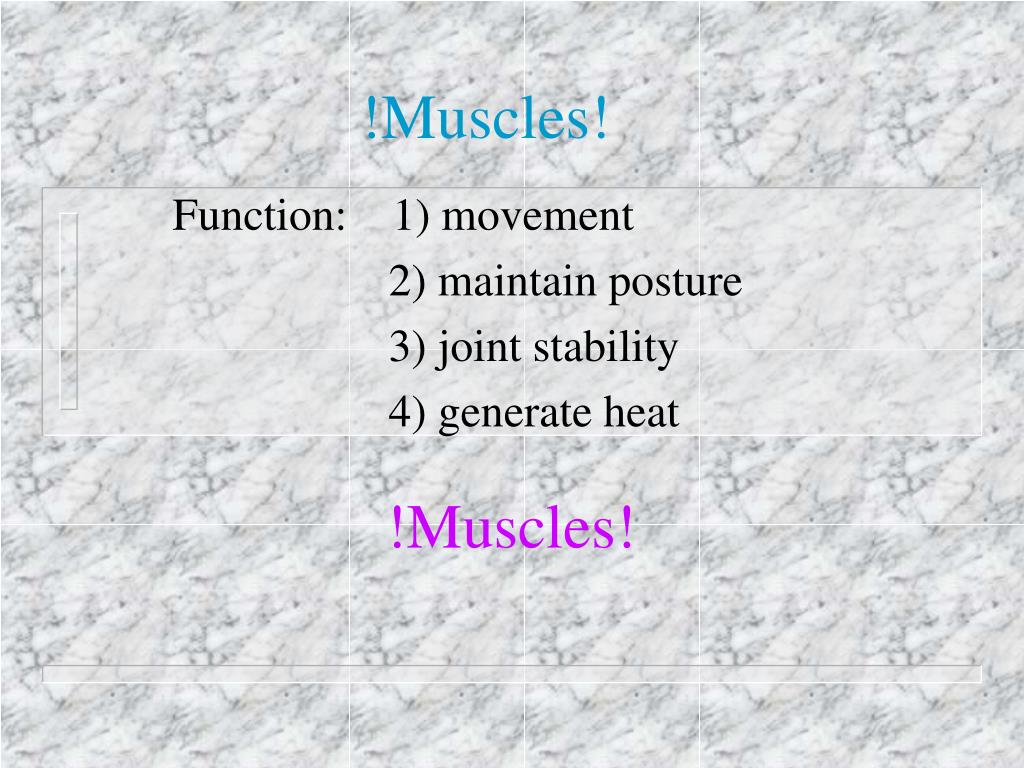 !Muscles!

Function: 1) movement
2) maintain posture
3) joint stability
4) generate heat

!Muscles!